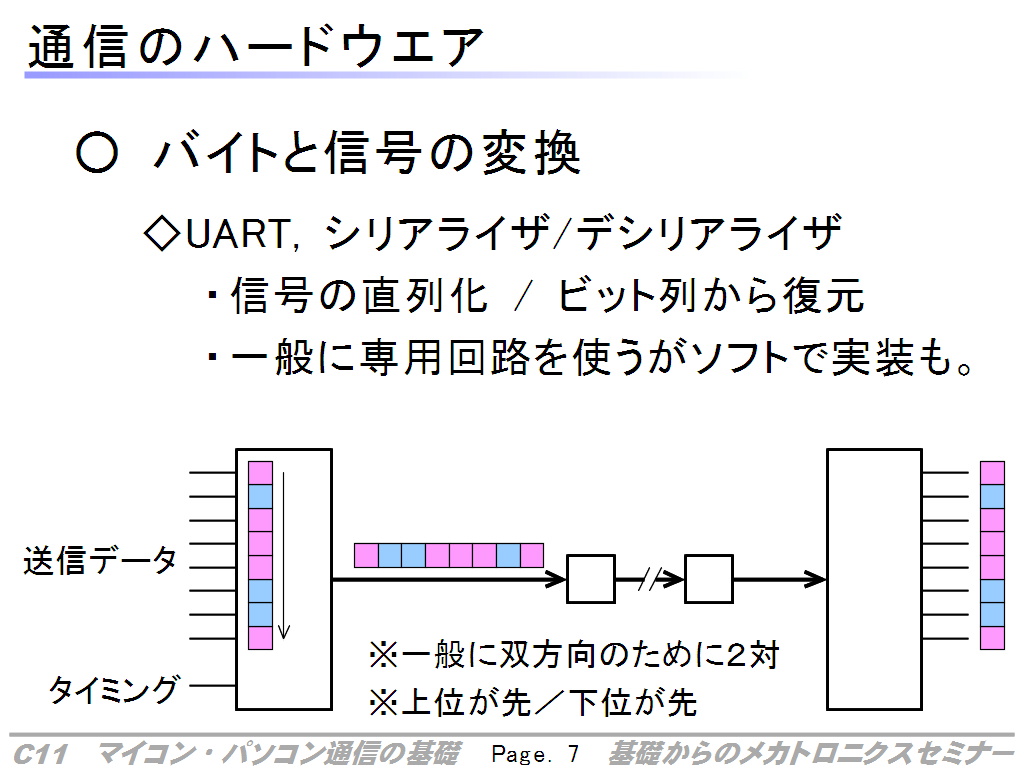 通信のハードウエア

○ バイトと信号の変換

◇UART, シリアライザ/デシリアライザ

・信号の直列化 / ビット列から復元

・一般に専用回路を使うがソフトで実装も。

送信データ

タイミング

※一般に双方向のために2対

※上位が先／下位が先

C11 マイコン・パソコン通信の基礎 Page. 7 基礎からのメカトロニクスセミナー